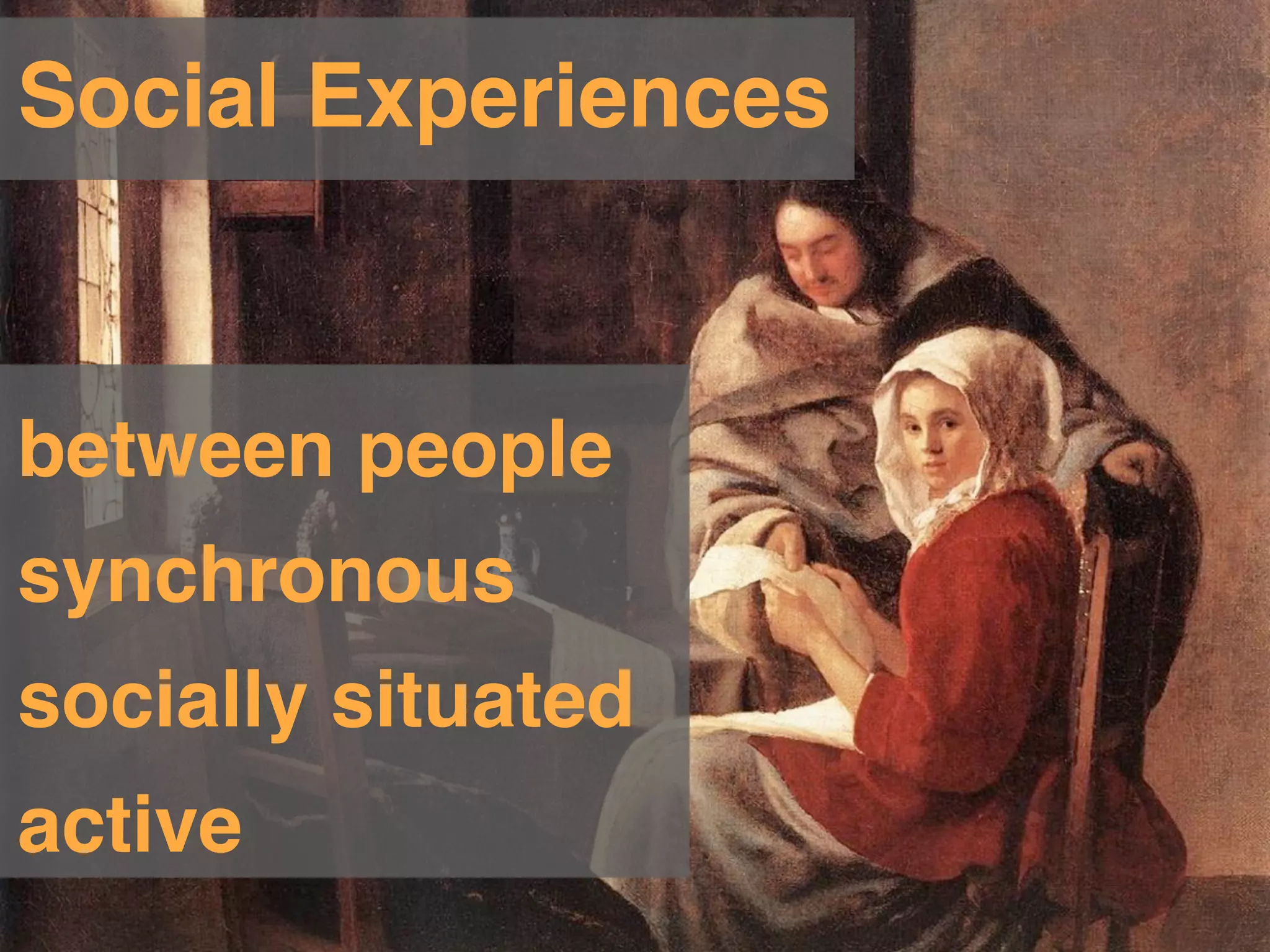 Social Experiences

between people
synchronous
socially situated
active